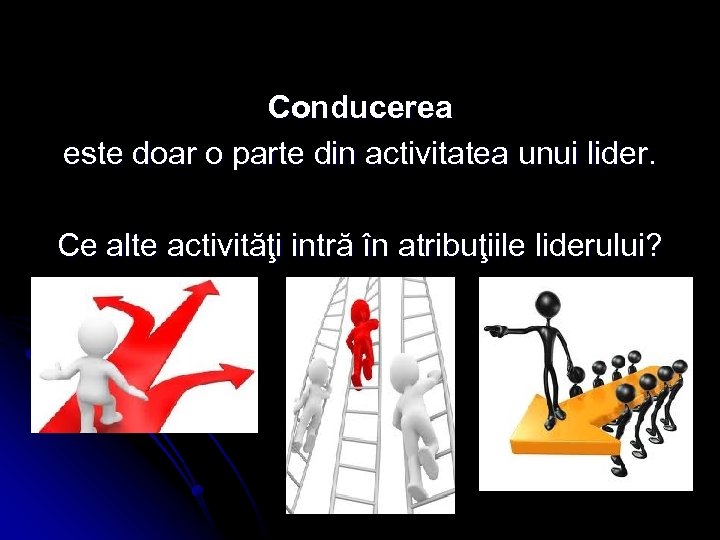 Conducerea
este doar o parte din activitatea unui lider.

Ce alte activităţi intră în atribuţiile liderului?